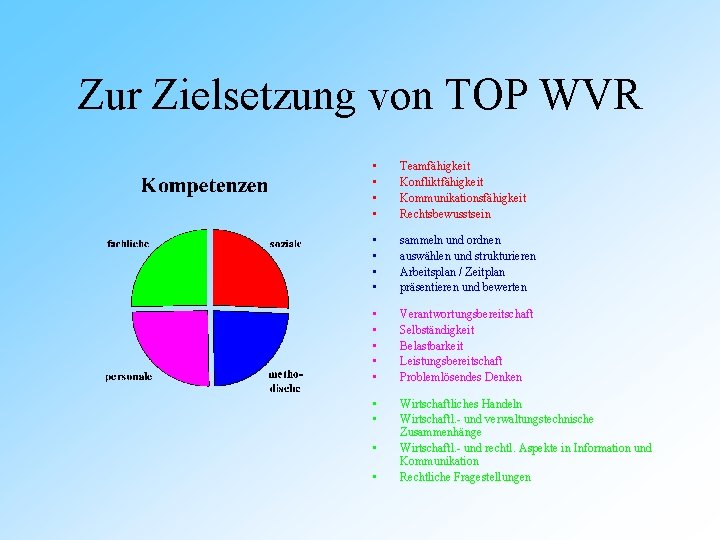 Zur Zielsetzung von TOP WVR

Kompetenzen

fachliche

soziale

personale

metho-dische

- Teamfähigkeit
- Konfliktfähigkeit
- Kommunikationsfähigkeit
- Rechtsbewusstsein

- sammeln und ordnen
- auswählen und strukturieren
- Arbeitsplan / Zeitplan
- präsentieren und bewerten

- Verantwortungsbereitschaft
- Selbständigkeit
- Belastbarkeit
- Leistungsbereitschaft
- Problemlösendes Denken

- Wirtschaftliches Handeln
- Wirtschaftl.- und verwaltungstechnische Zusammenhänge
- Wirtschaftl.- und rechtl. Aspekte in Information und Kommunikation
- Rechtliche Fragestellungen